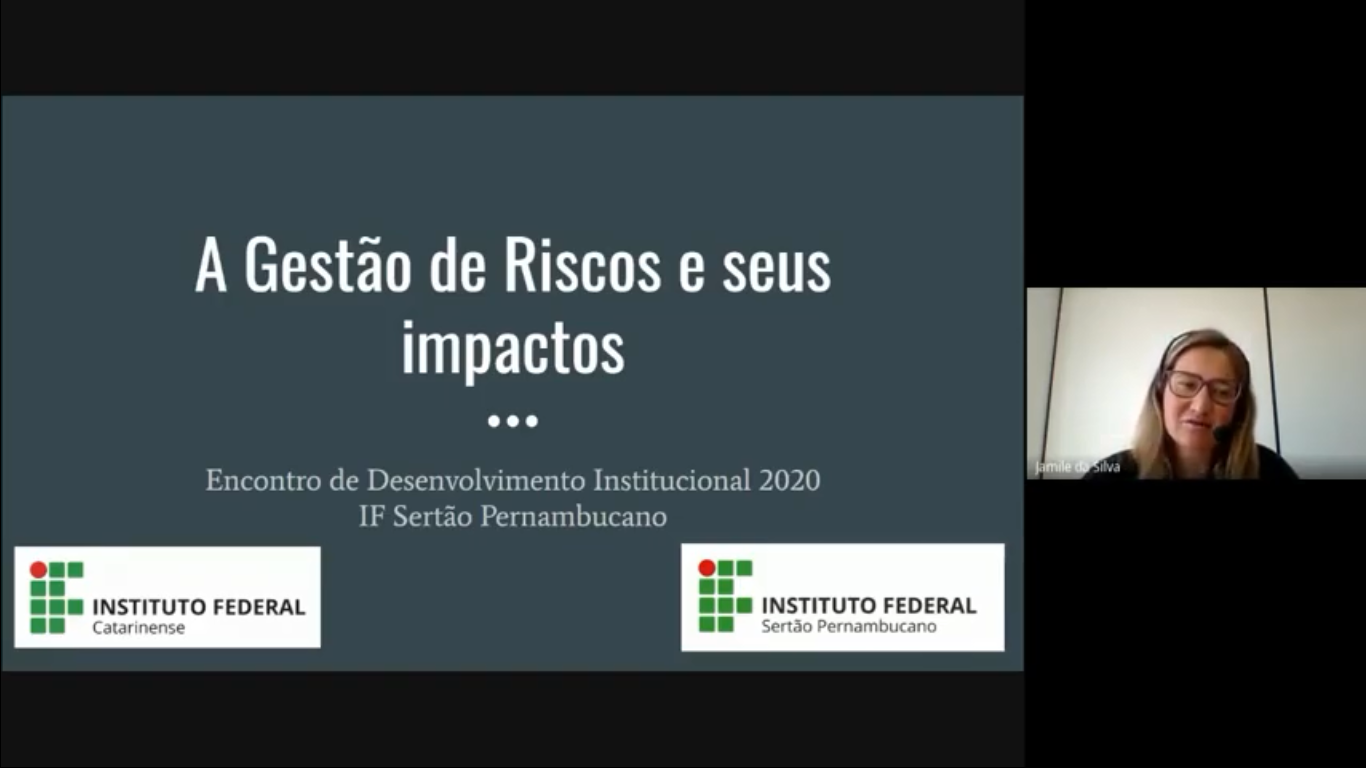 A Gestão de Riscos e seus impactos

Encontro de Desenvolvimento Institucional 2020
IF Sertão Pernambucano

INSTITUTO FEDERAL
Catarinense

INSTITUTO FEDERAL
Sertão Pernambucano

Jamile da Silva